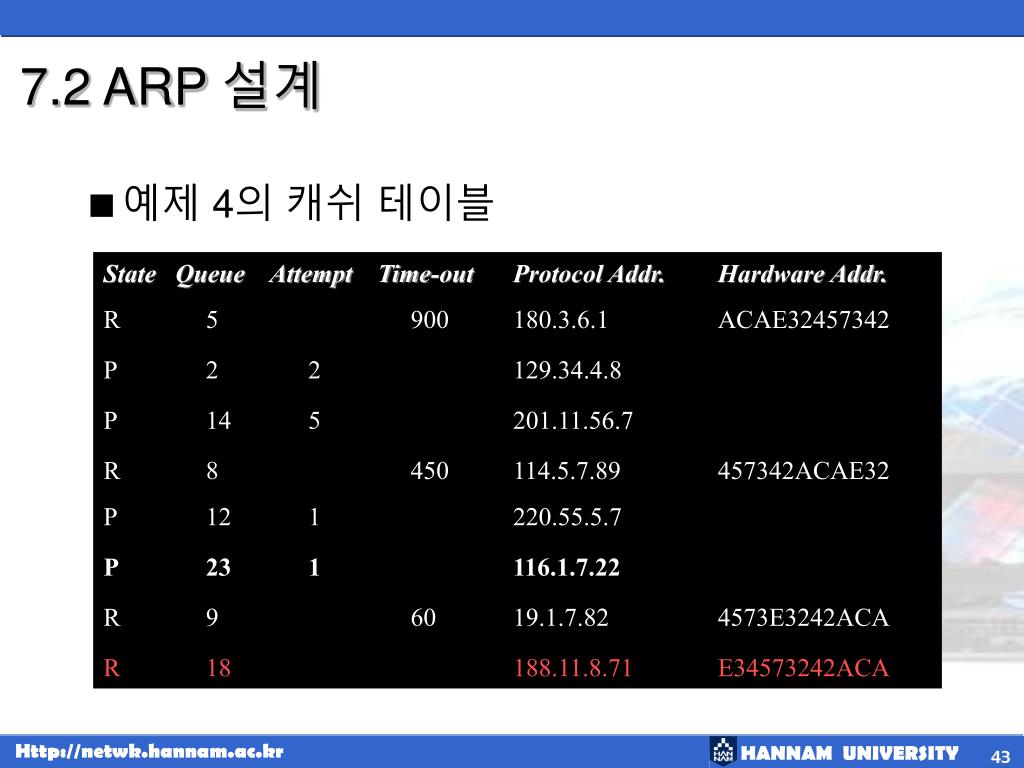 7.2 ARP 설계

■ 예제 4의 캐쉬 테이블

| State | Queue | Attempt | Time-out | Protocol Addr. | Hardware Addr. |
|---|---|---|---|---|---|
| R | 5 | | 900 | 180.3.6.1 | ACAE32457342 |
| P | 2 | 2 | | 129.34.4.8 | |
| P | 14 | 5 | | 201.11.56.7 | |
| R | 8 | | 450 | 114.5.7.89 | 457342ACAE32 |
| P | 12 | 1 | | 220.55.5.7 | |
| P | 23 | 1 | | 116.1.7.22 | |
| R | 9 | | 60 | 19.1.7.82 | 4573E3242ACA |
| R | 18 | | | 188.11.8.71 | E34573242ACA |

Http://netwk.hannam.ac.kr
HANNAM UNIVERSITY
43